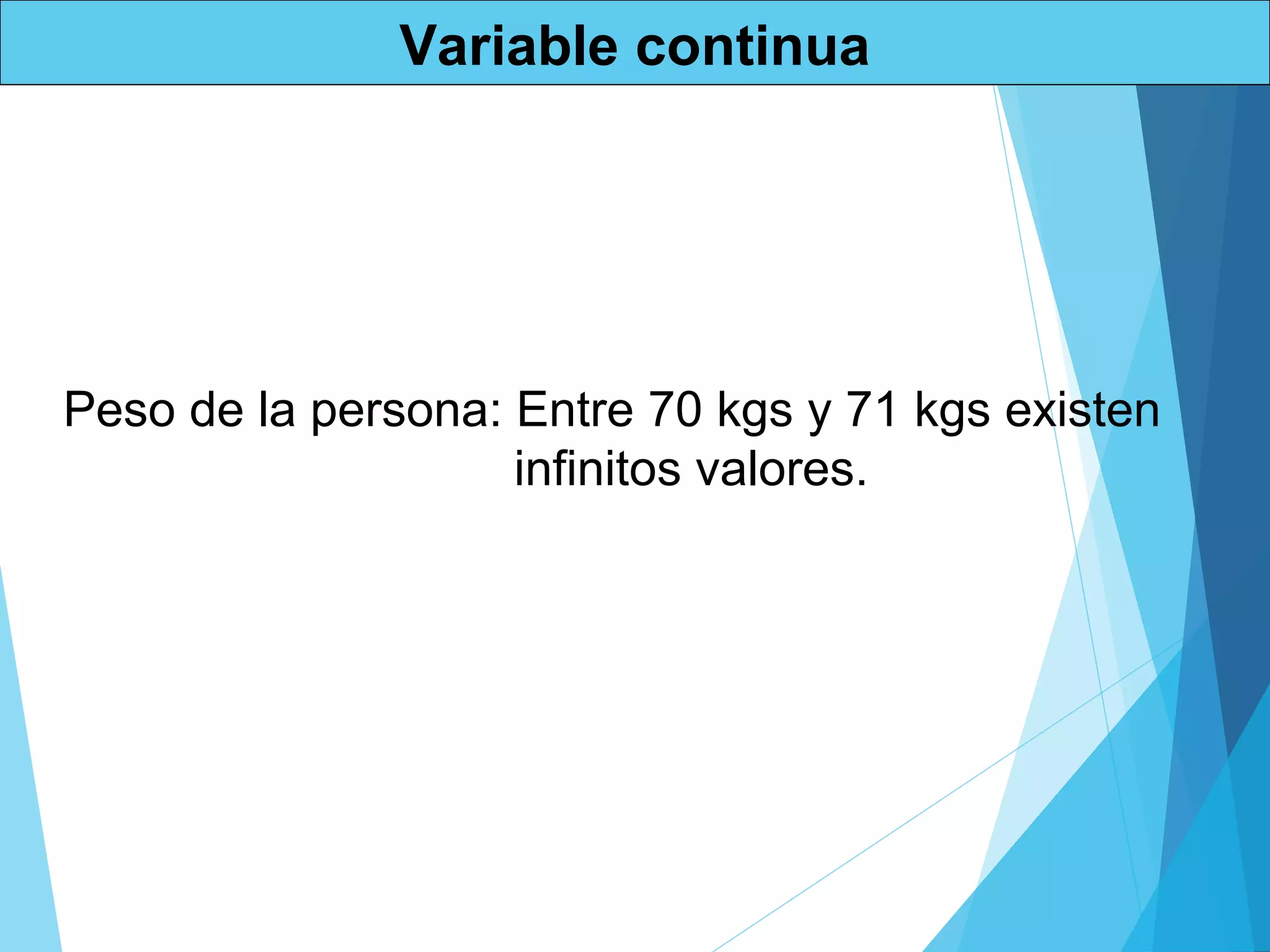 Variable continua

Peso de la persona: Entre 70 kgs y 71 kgs existen infinitos valores.